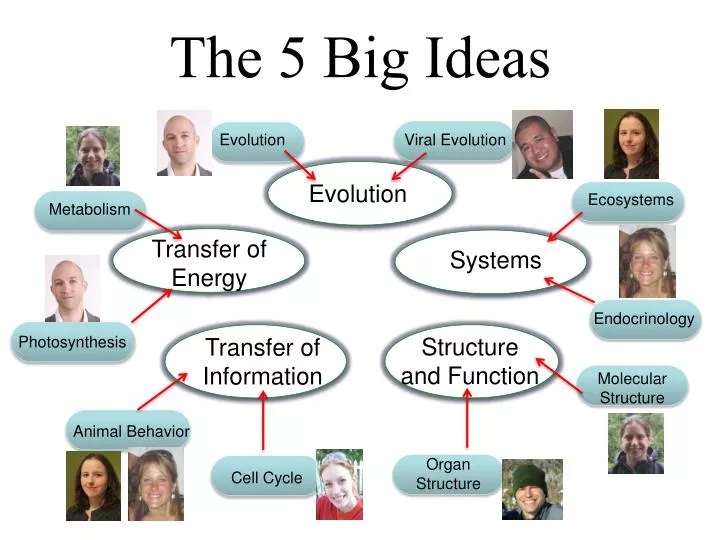 The 5 Big Ideas

Evolution

Viral Evolution

Evolution

Metabolism

Ecosystems

Transfer of Energy

Systems

Photosynthesis

Endocrinology

Transfer of Information

Structure and Function

Molecular Structure

Animal Behavior

Cell Cycle

Organ Structure